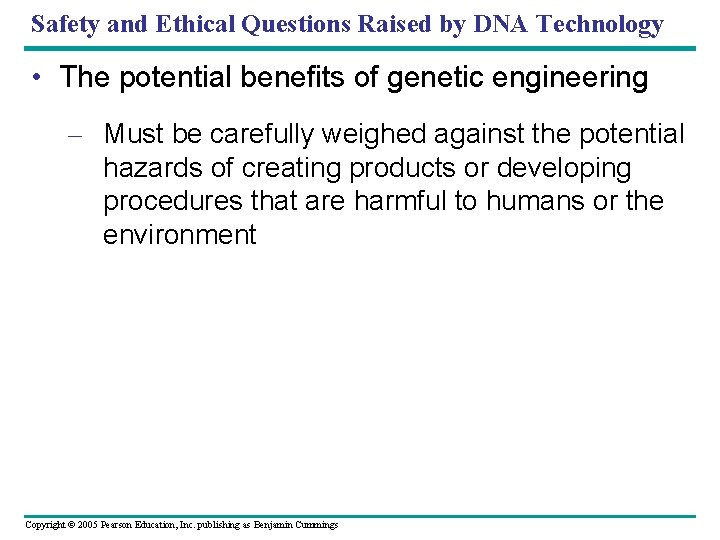 Safety and Ethical Questions Raised by DNA Technology

• The potential benefits of genetic engineering

– Must be carefully weighed against the potential hazards of creating products or developing procedures that are harmful to humans or the environment

Copyright © 2005 Pearson Education, Inc. publishing as Benjamin Cummings